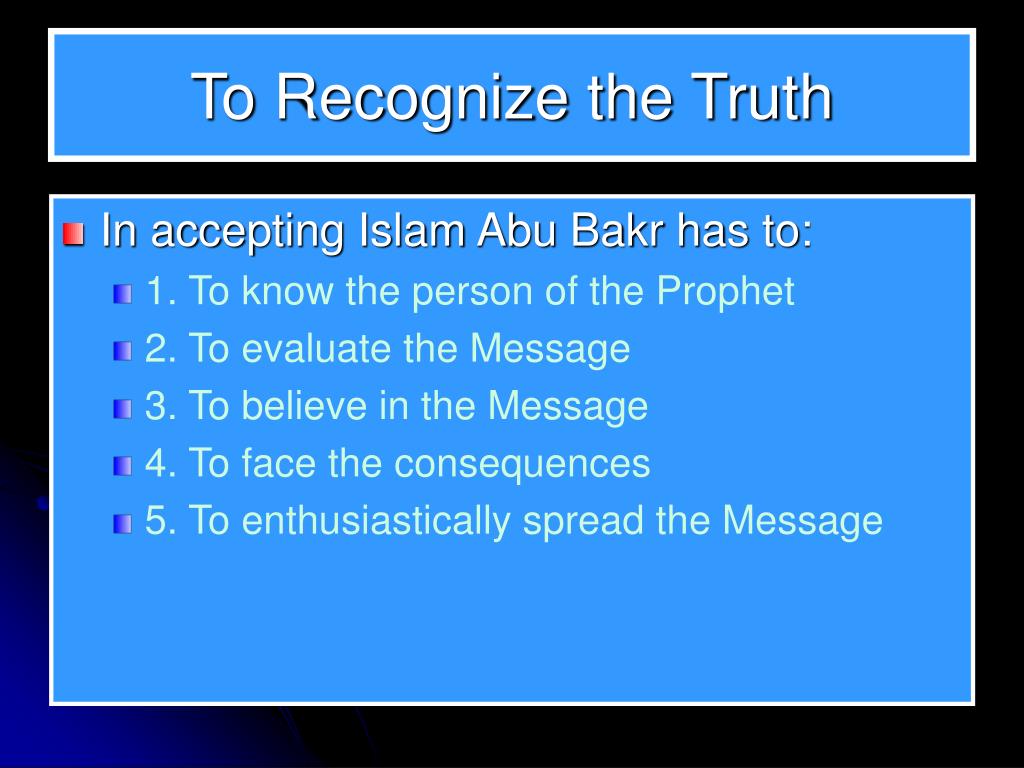 To Recognize the Truth

In accepting Islam Abu Bakr has to:

1. To know the person of the Prophet

2. To evaluate the Message

3. To believe in the Message

4. To face the consequences

5. To enthusiastically spread the Message